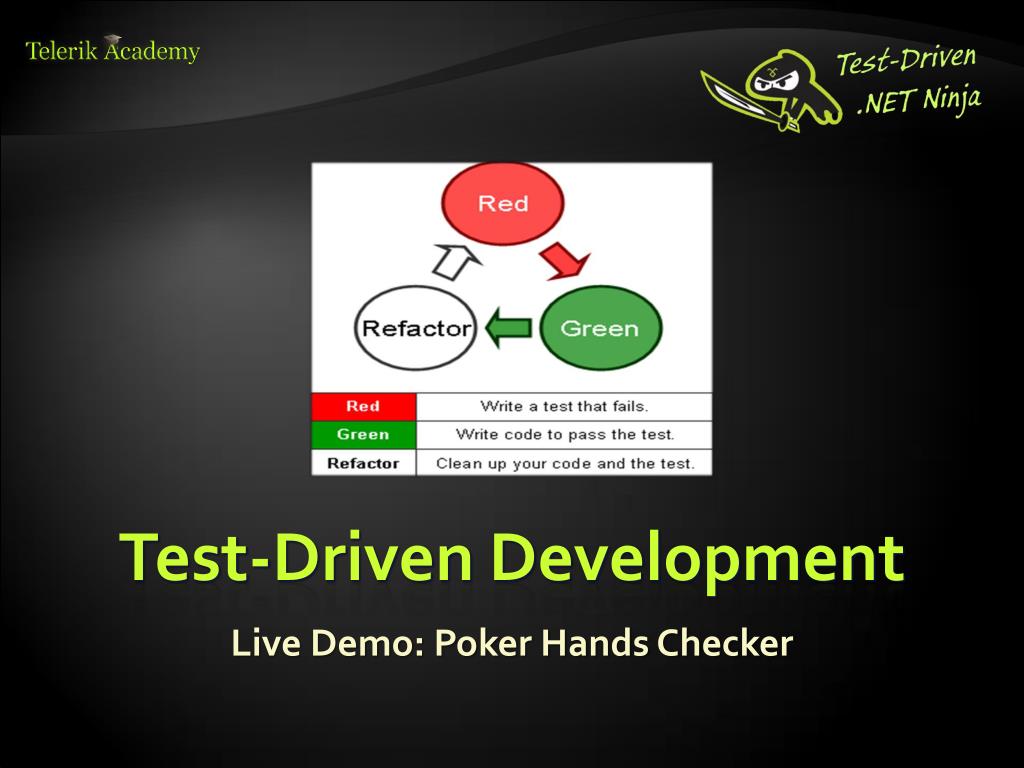 Telerik Academy

Test-Driven .NET Ninja

Red

Refactor

Green

| Red | Write a test that fails. |
|---|---|
| Green | Write code to pass the test. |
| Refactor | Clean up your code and the test. |

Test-Driven Development

Live Demo: Poker Hands Checker